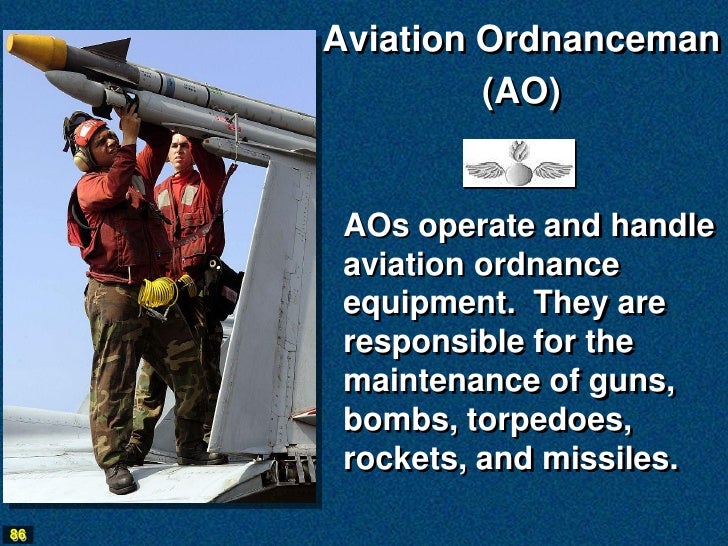 Aviation Ordnanceman (AO)

AOs operate and handle aviation ordnance equipment. They are responsible for the maintenance of guns, bombs, torpedoes, rockets, and missiles.

86